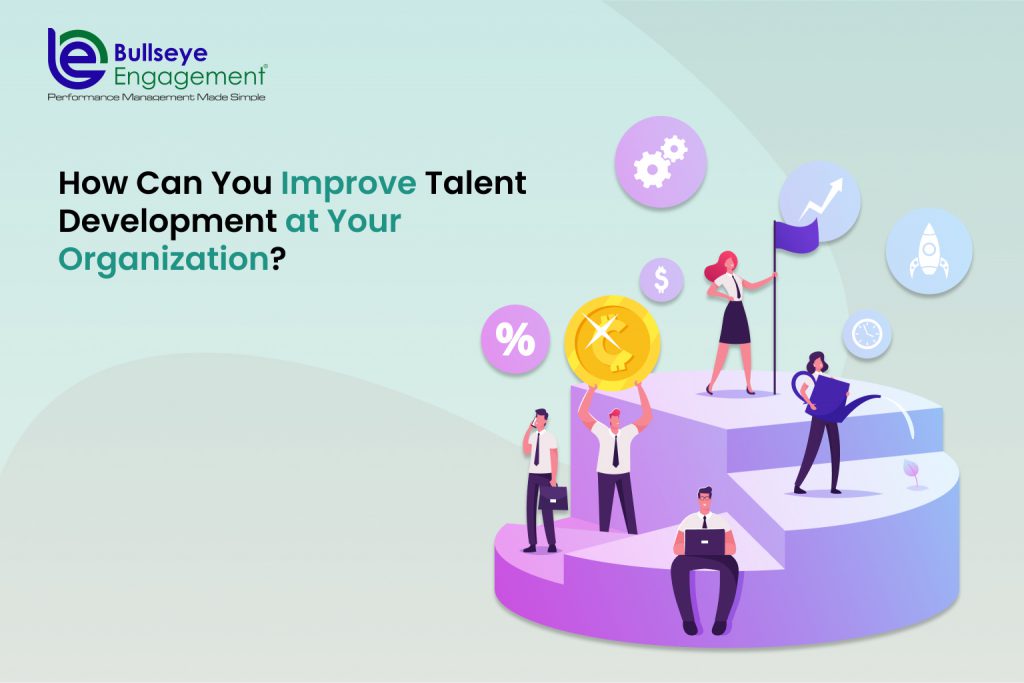 Bullseye Engagement®
Performance Management Made Simple

How Can You Improve Talent Development at Your Organization?

$

%